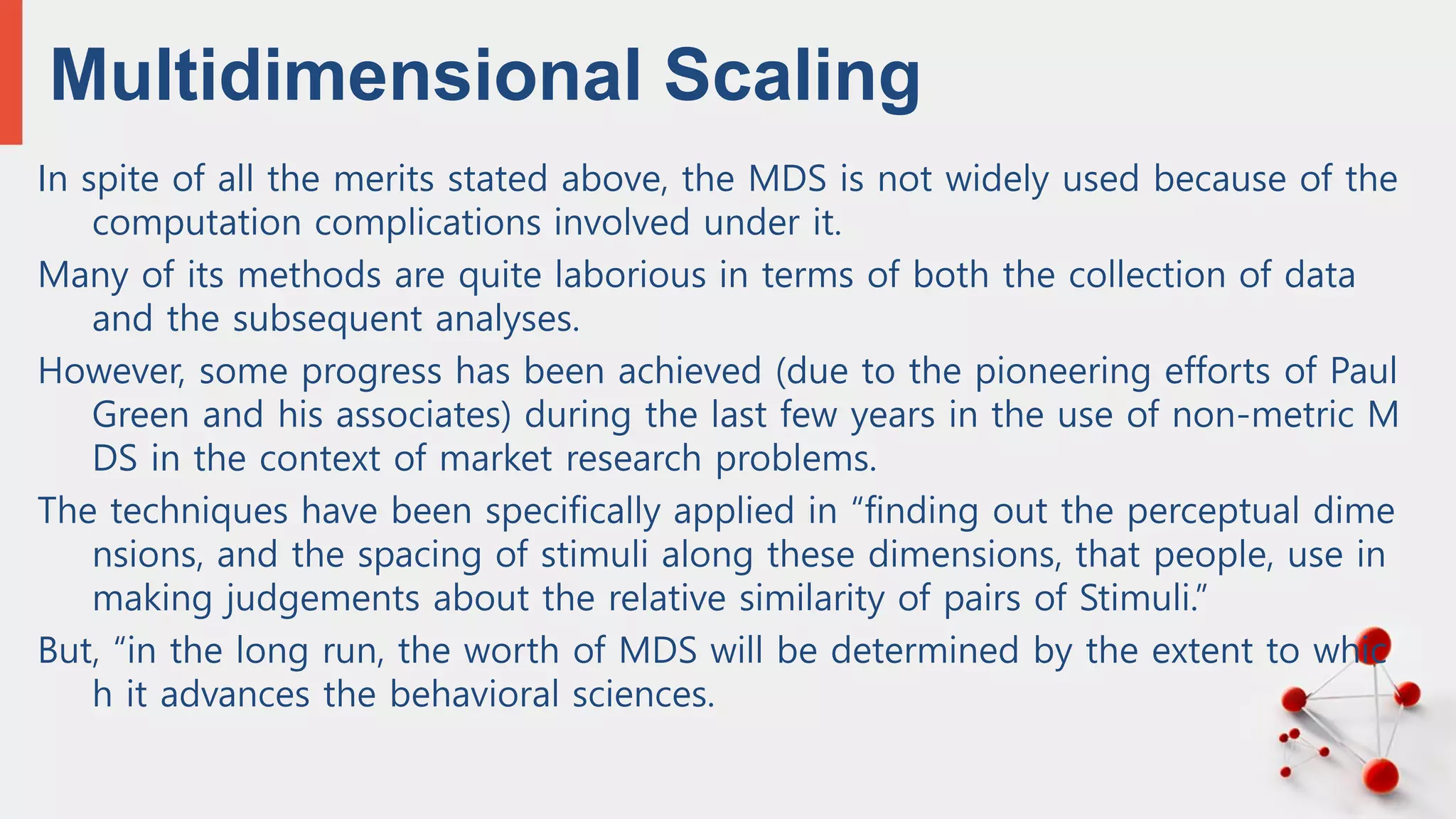 Multidimensional Scaling

In spite of all the merits stated above, the MDS is not widely used because of the computation complications involved under it.

Many of its methods are quite laborious in terms of both the collection of data and the subsequent analyses.

However, some progress has been achieved (due to the pioneering efforts of Paul Green and his associates) during the last few years in the use of non-metric M DS in the context of market research problems.

The techniques have been specifically applied in “finding out the perceptual dime nsions, and the spacing of stimuli along these dimensions, that people, use in making judgements about the relative similarity of pairs of Stimuli.”

But, “in the long run, the worth of MDS will be determined by the extent to whic h it advances the behavioral sciences.